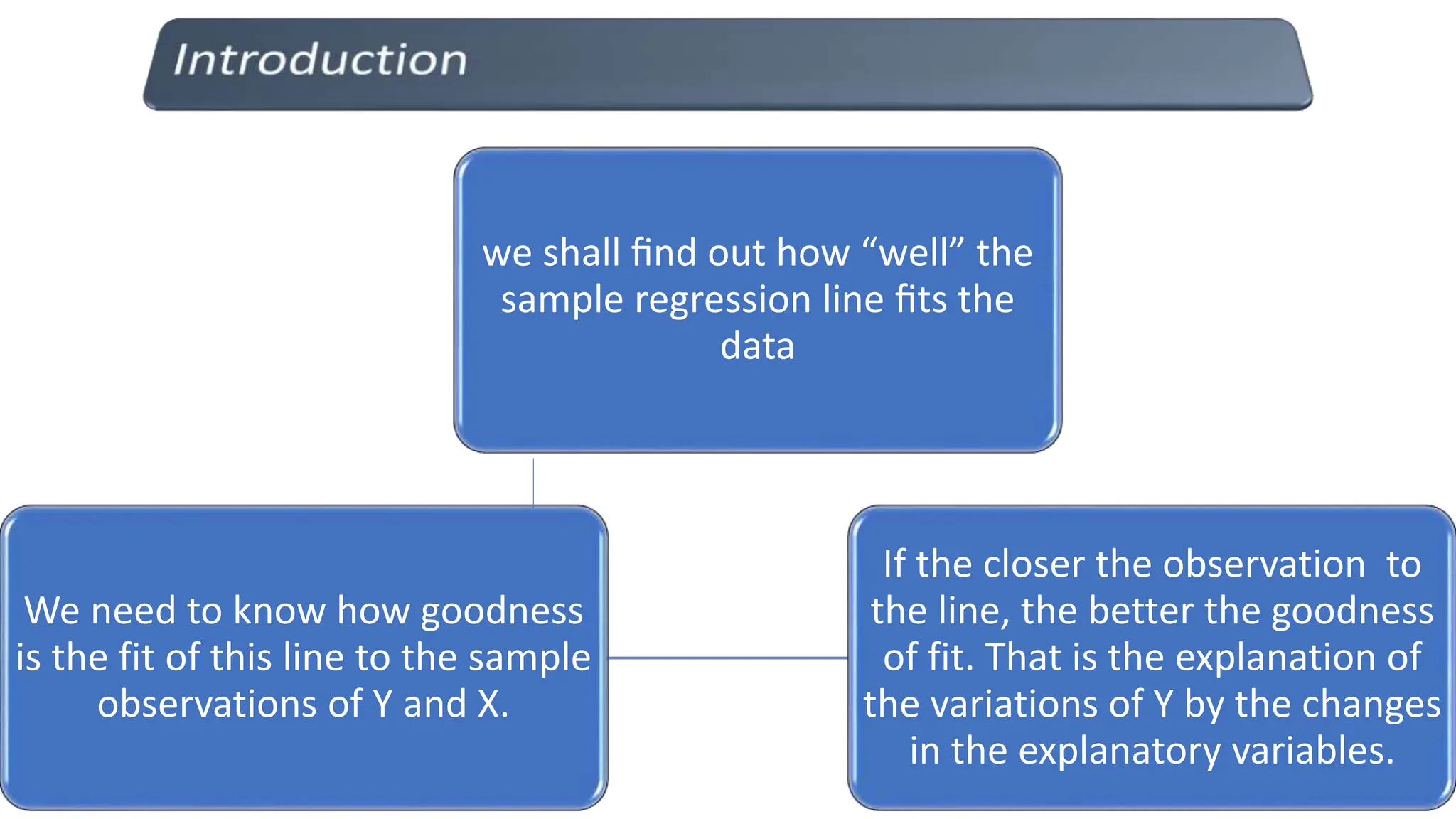 Introduction

we shall find out how “well” the sample regression line fits the data

We need to know how goodness is the fit of this line to the sample observations of Y and X.

If the closer the observation  to the line, the better the goodness of fit. That is the explanation of the variations of Y by the changes in the explanatory variables.